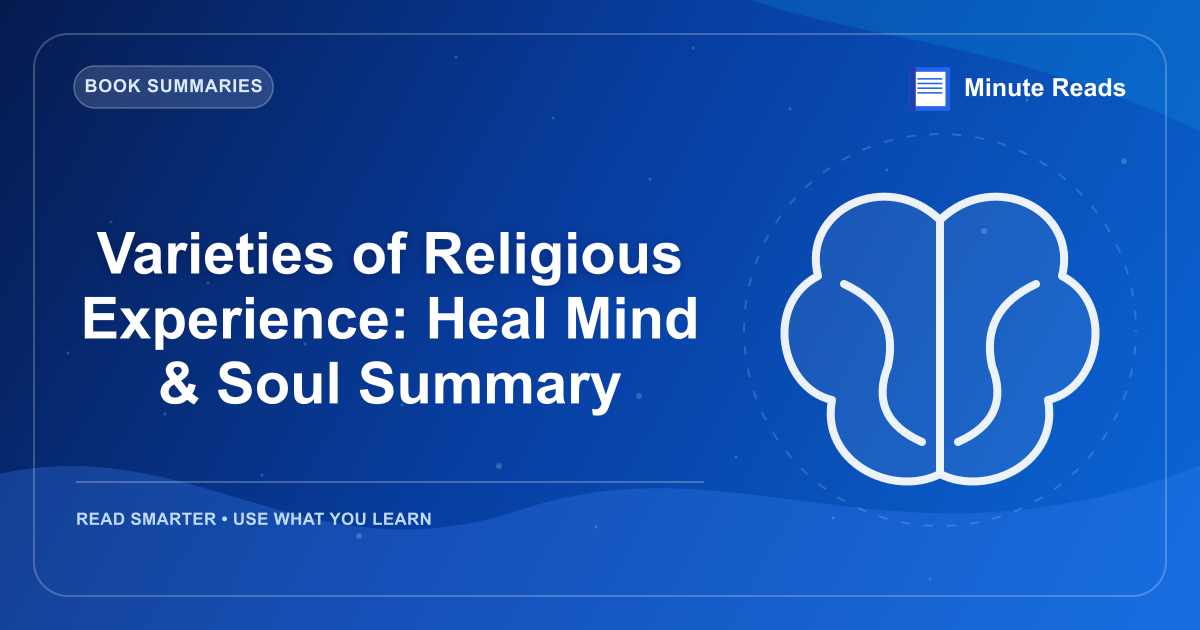 BOOK SUMMARIES

Minute Reads

Varieties of Religious Experience: Heal Mind & Soul Summary

READ SMARTER • USE WHAT YOU LEARN